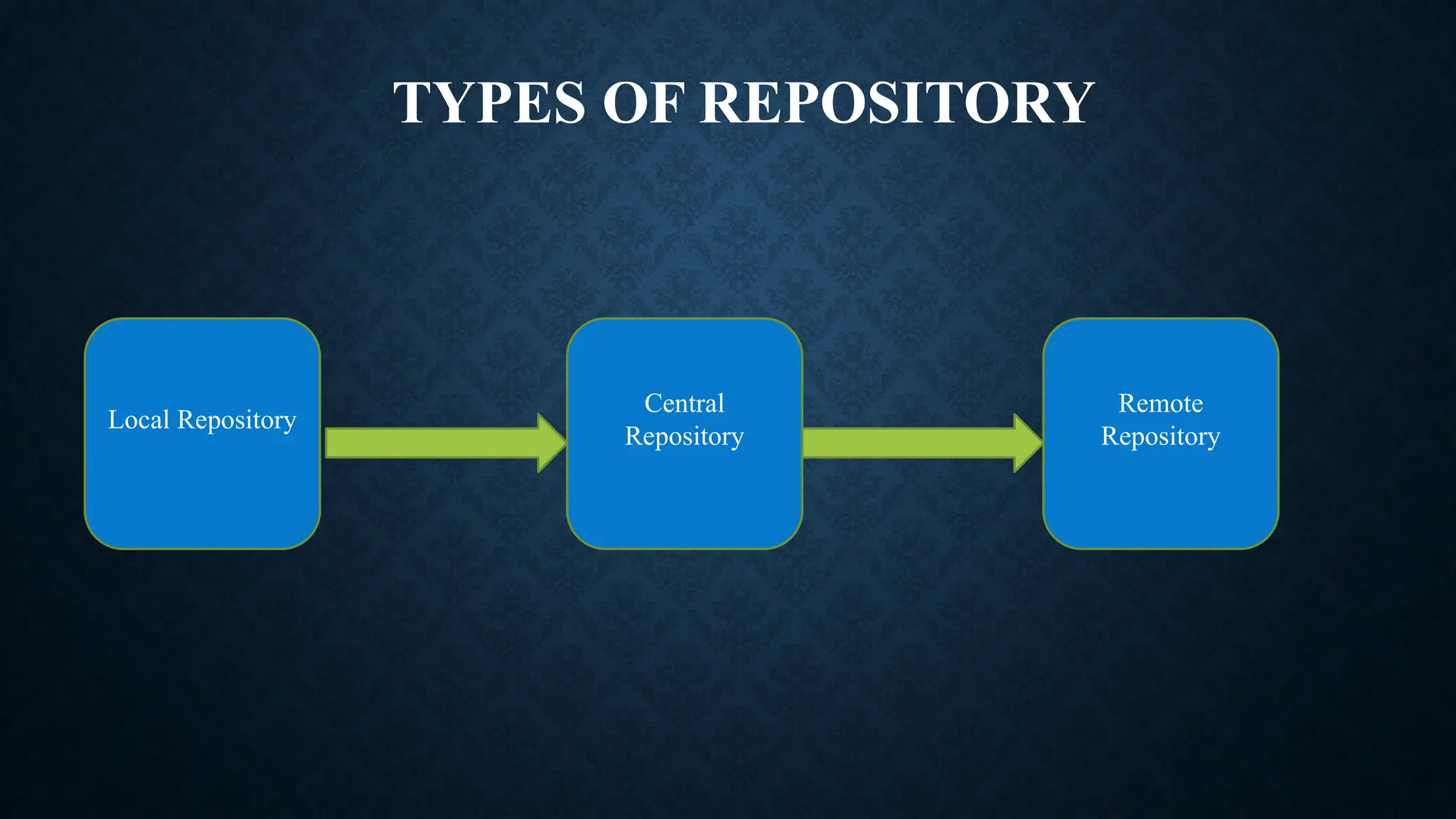 TYPES OF REPOSITORY

Local Repository

Central Repository

Remote Repository